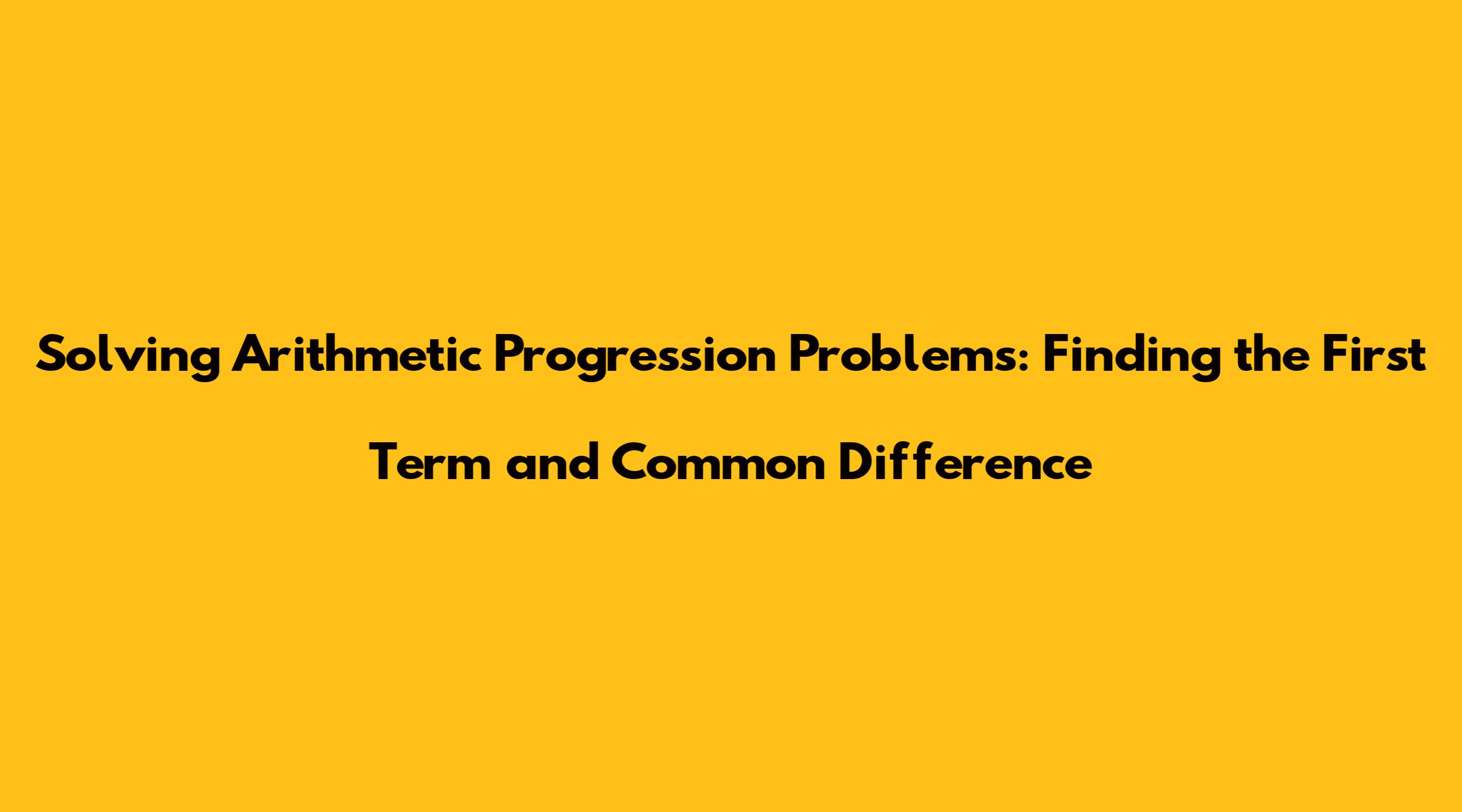 Solving Arithmetic Progression Problems: Finding the First Term and Common Difference